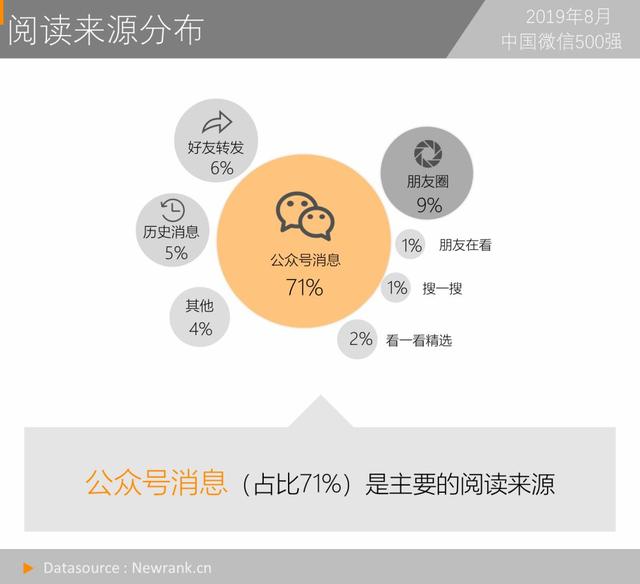 阅读来源分布

2019年8月
中国微信500强

好友转发
6%

朋友圈
9%

历史消息
5%

公众号消息
71%

1% 朋友在看

1% 搜一搜

其他
4%

2% 看一看精选

公众号消息（占比71%）是主要的阅读来源

Datasource : Newrank.cn